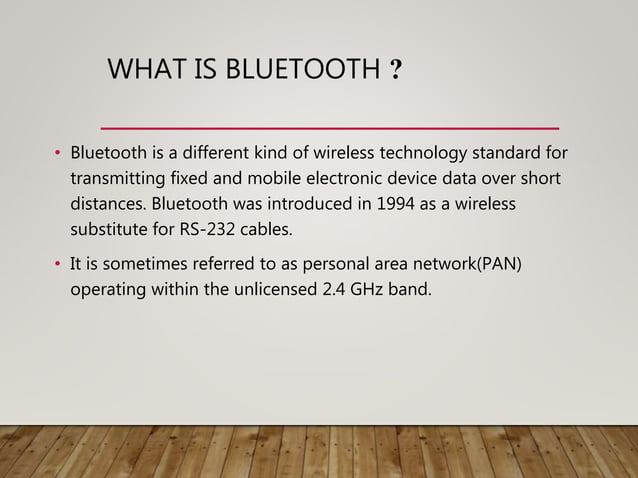 WHAT IS BLUETOOTH ?

• Bluetooth is a different kind of wireless technology standard for transmitting fixed and mobile electronic device data over short distances. Bluetooth was introduced in 1994 as a wireless substitute for RS-232 cables.

• It is sometimes referred to as personal area network(PAN) operating within the unlicensed 2.4 GHz band.